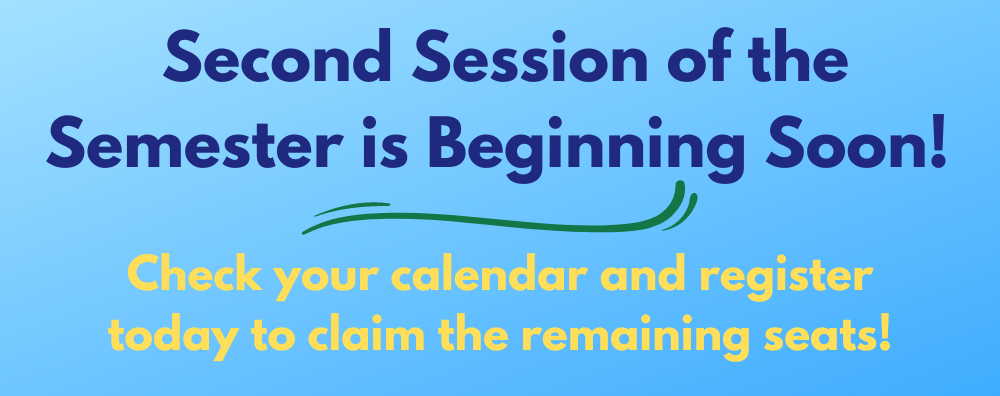 Second Session of the Semester is Beginning Soon!

Check your calendar and register today to claim the remaining seats!